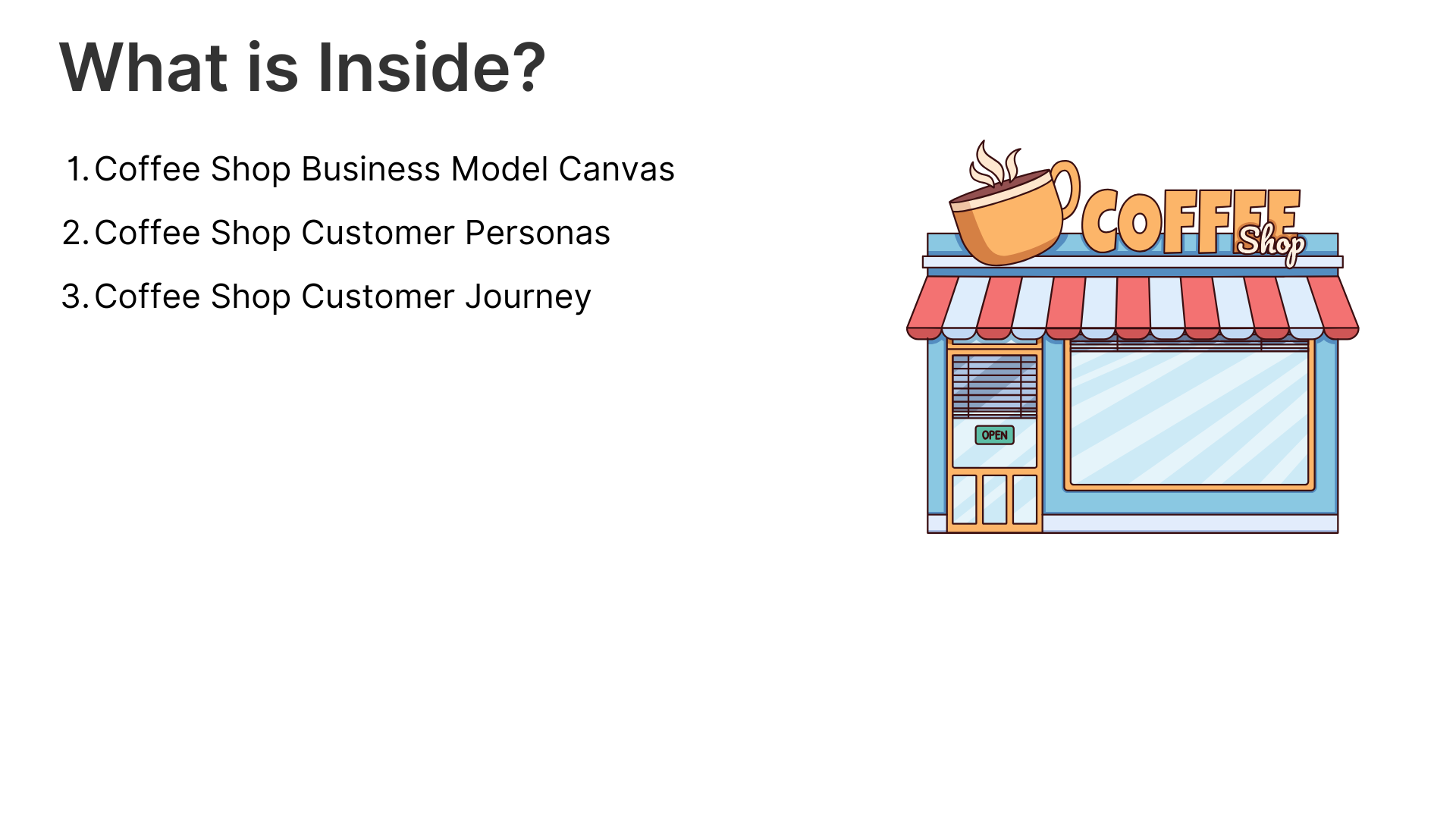 What is Inside?

1. Coffee Shop Business Model Canvas
2. Coffee Shop Customer Personas
3. Coffee Shop Customer Journey

COFFEE Shop

OPEN